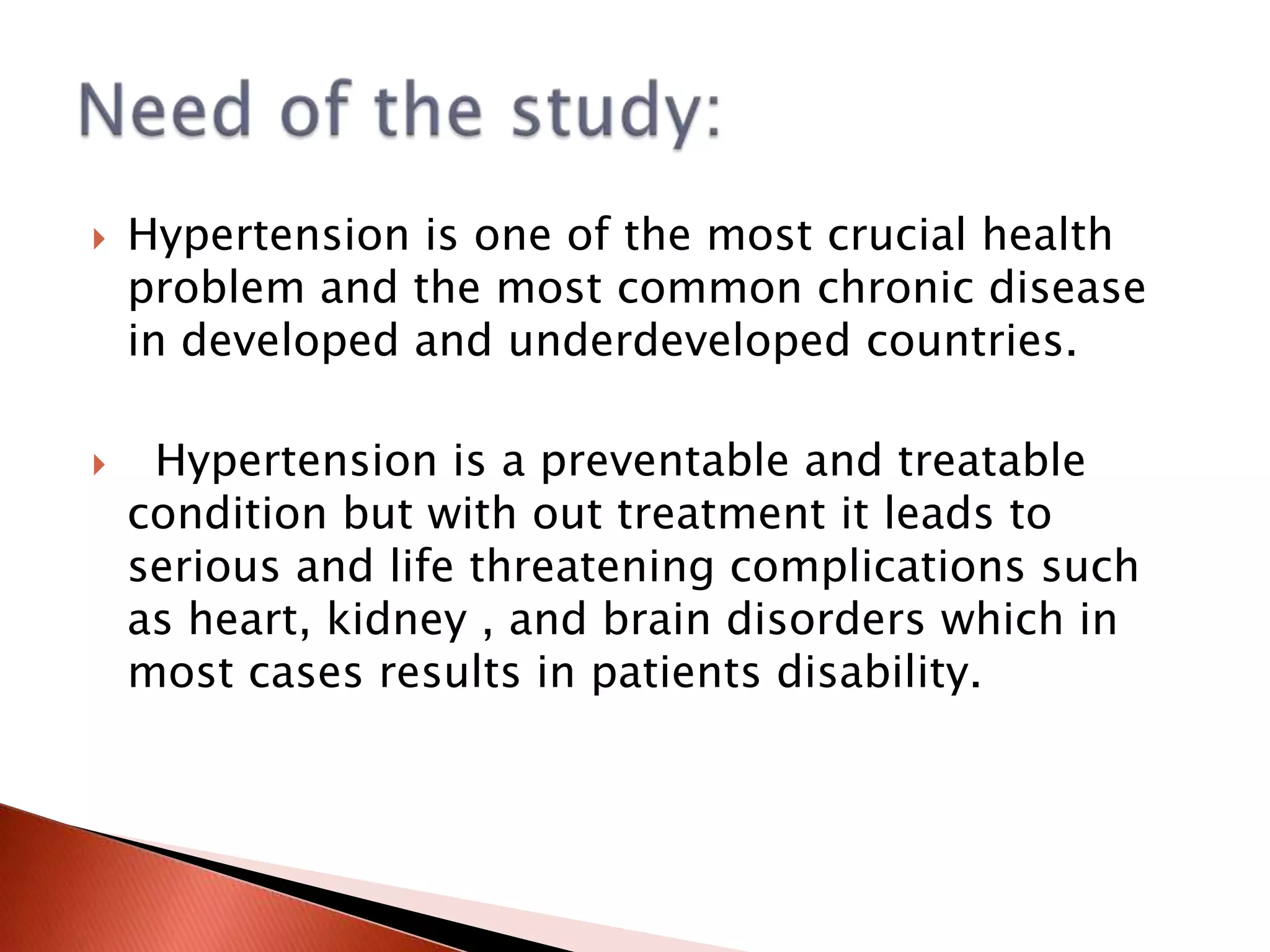 Need of the study:

Hypertension is one of the most crucial health problem and the most common chronic disease in developed and underdeveloped countries.

Hypertension is a preventable and treatable condition but with out treatment it leads to serious and life threatening complications such as heart, kidney , and brain disorders which in most cases results in patients disability.